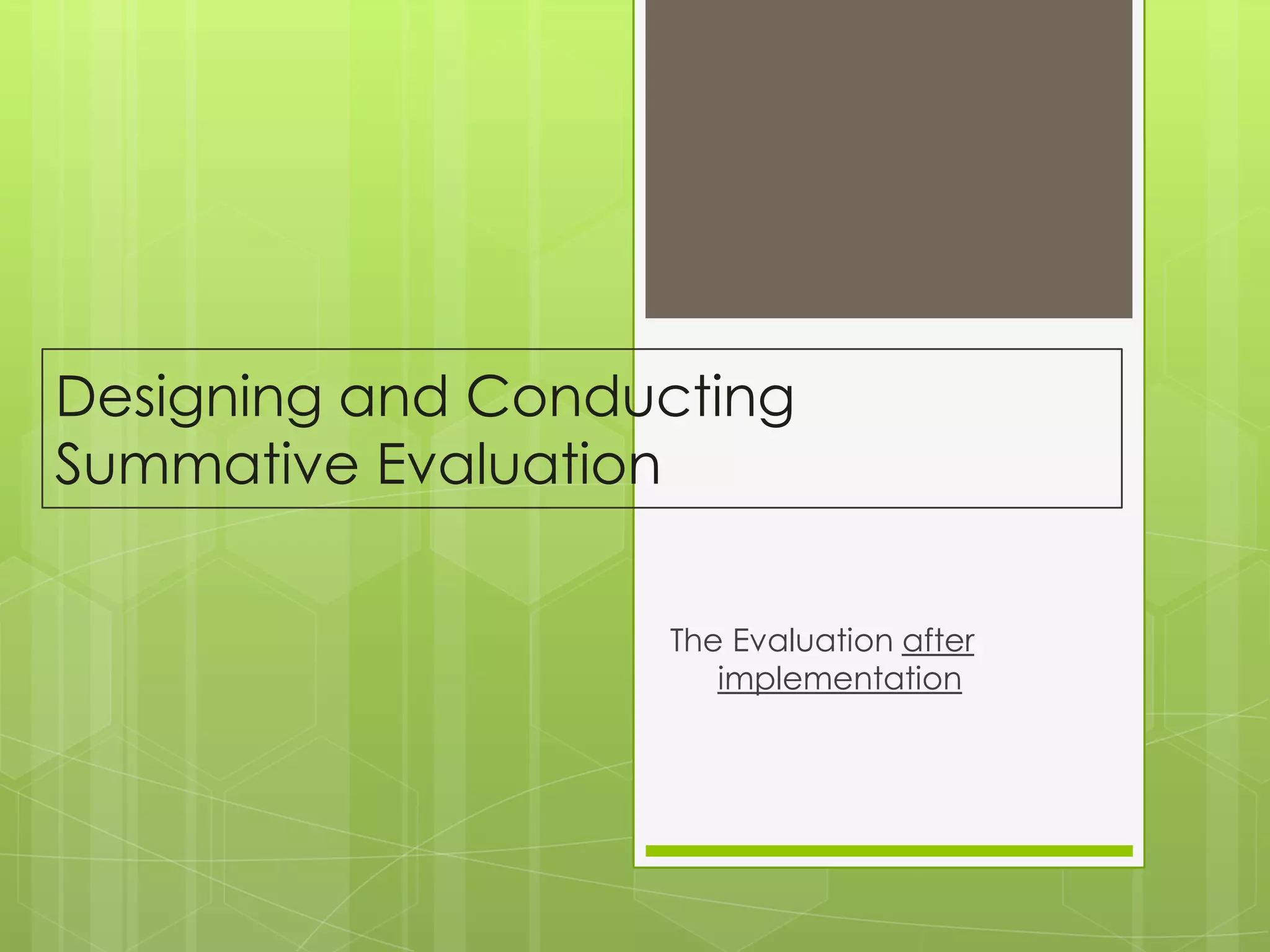 Designing and Conducting Summative Evaluation

The Evaluation after implementation